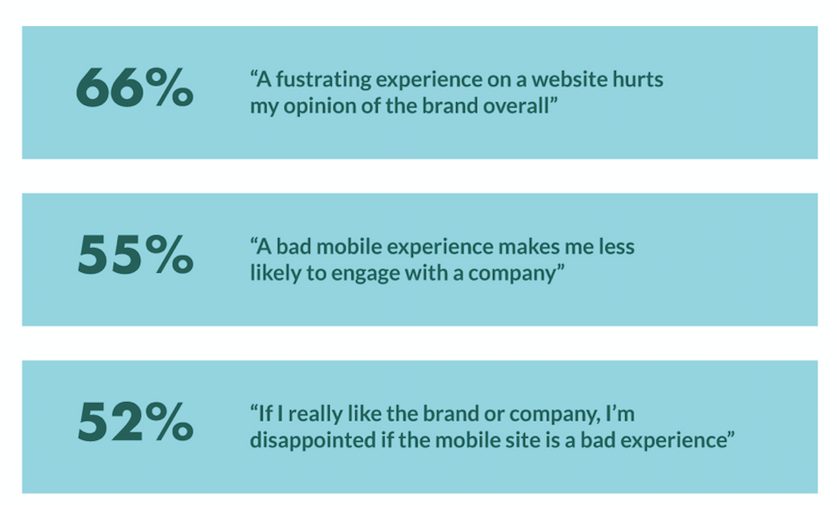 66%

“A fustrating experience on a website hurts my opinion of the brand overall”

55%

“A bad mobile experience makes me less likely to engage with a company”

52%

“If I really like the brand or company, I’m disappointed if the mobile site is a bad experience”